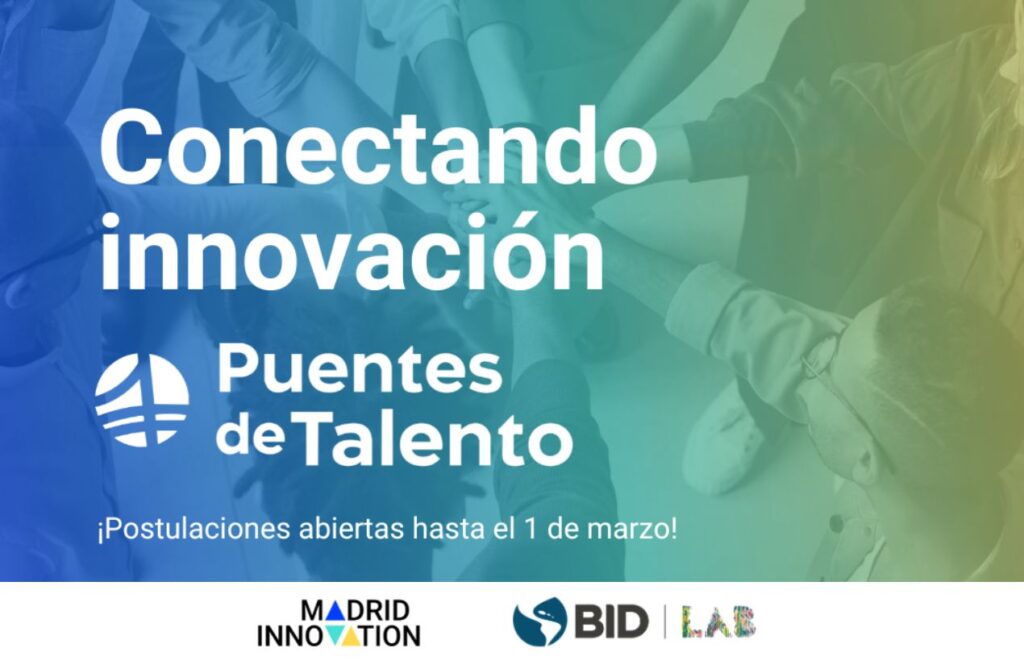 Conectando innovación

Puentes de Talento

¡Postulaciones abiertas hasta el 1 de marzo!

MADRID INNOVATION

BID | LAB